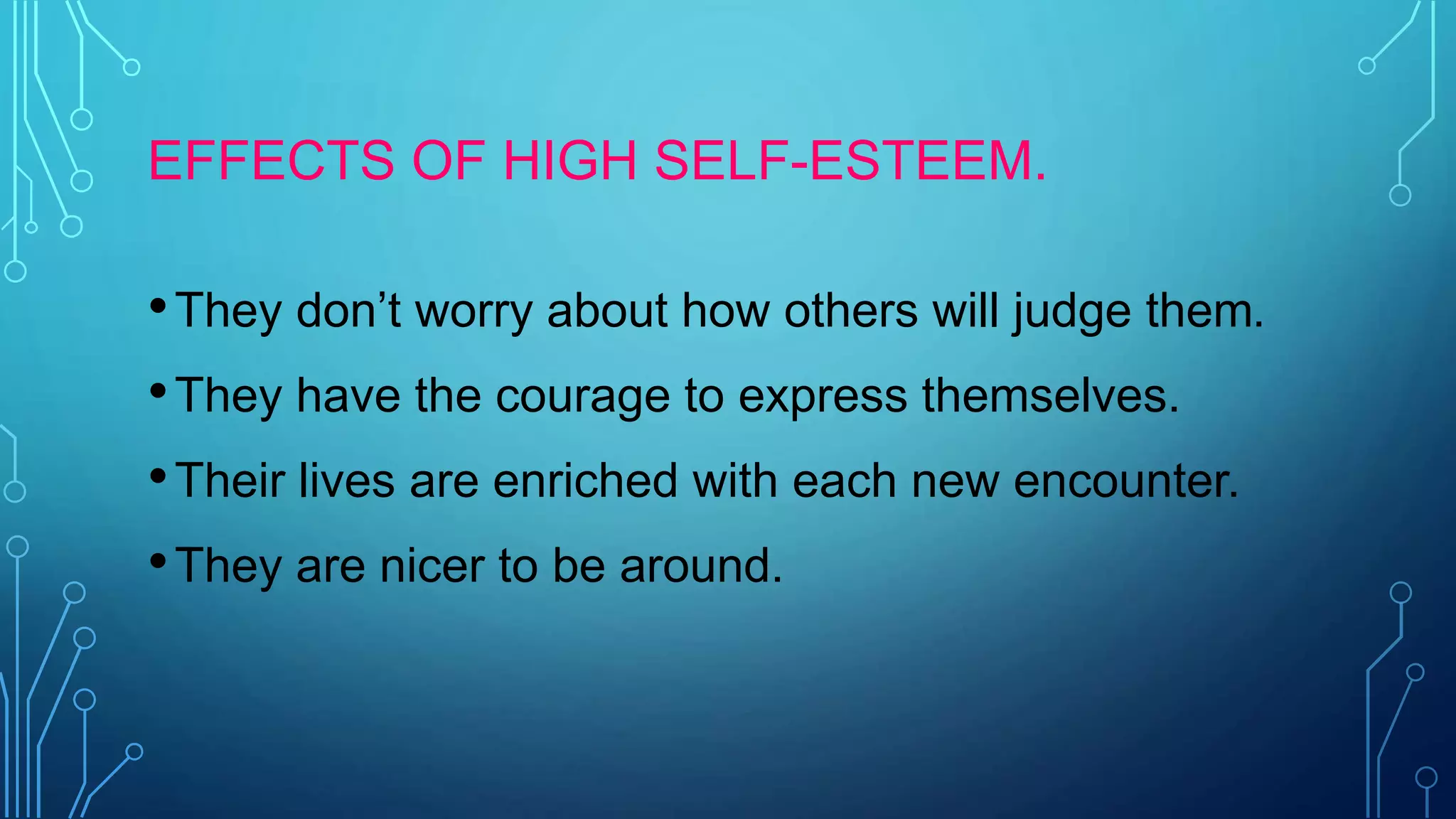 EFFECTS OF HIGH SELF-ESTEEM.

• They don’t worry about how others will judge them.
• They have the courage to express themselves.
• Their lives are enriched with each new encounter.
• They are nicer to be around.